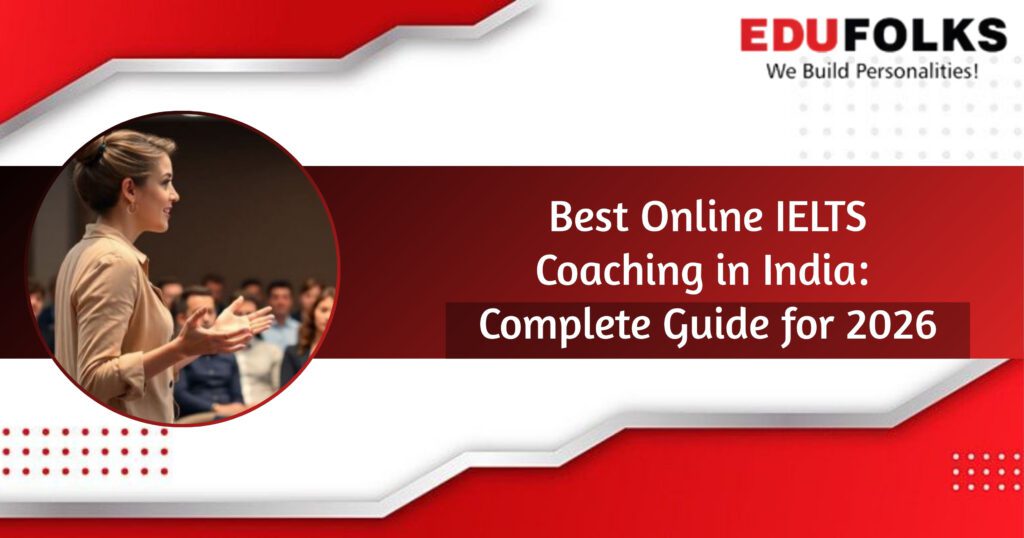 EDUFOLKS
We Build Personalities!

Best Online IELTS Coaching in India: Complete Guide for 2026